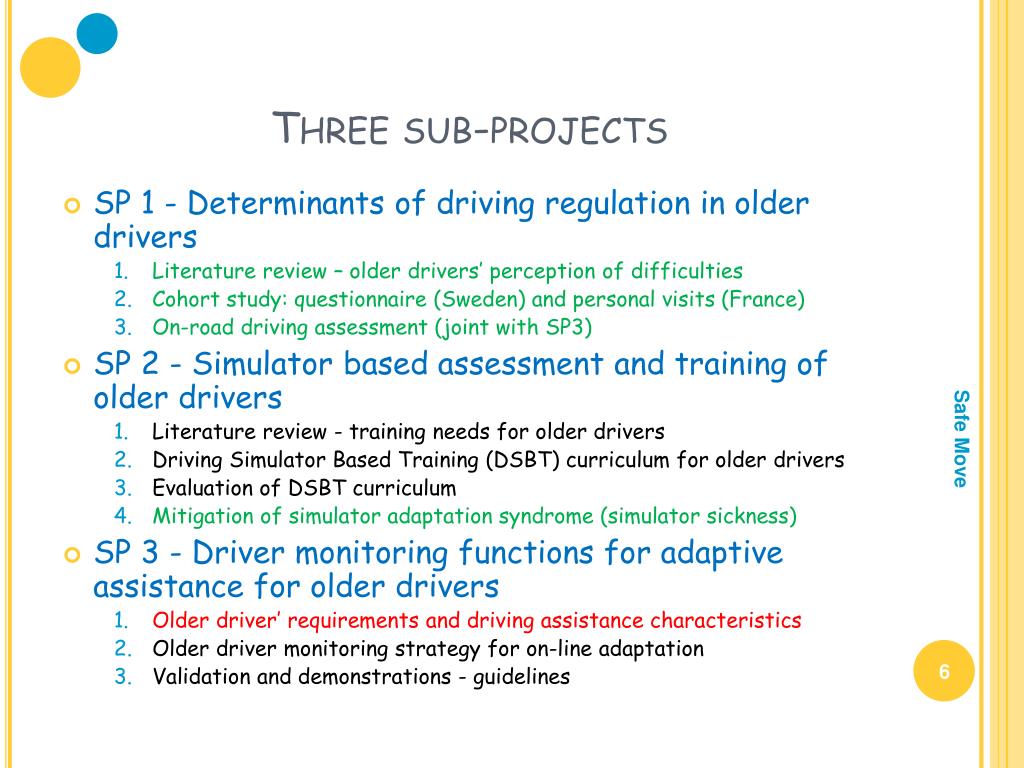 THREE SUB-PROJECTS

SP 1 - Determinants of driving regulation in older drivers

1. Literature review – older drivers' perception of difficulties
2. Cohort study: questionnaire (Sweden) and personal visits (France)
3. On-road driving assessment (joint with SP3)

SP 2 - Simulator based assessment and training of older drivers

1. Literature review - training needs for older drivers
2. Driving Simulator Based Training (DSBT) curriculum for older drivers
3. Evaluation of DSBT curriculum
4. Mitigation of simulator adaptation syndrome (simulator sickness)

SP 3 - Driver monitoring functions for adaptive assistance for older drivers

1. Older driver' requirements and driving assistance characteristics
2. Older driver monitoring strategy for on-line adaptation
3. Validation and demonstrations - guidelines

Safe Move

6